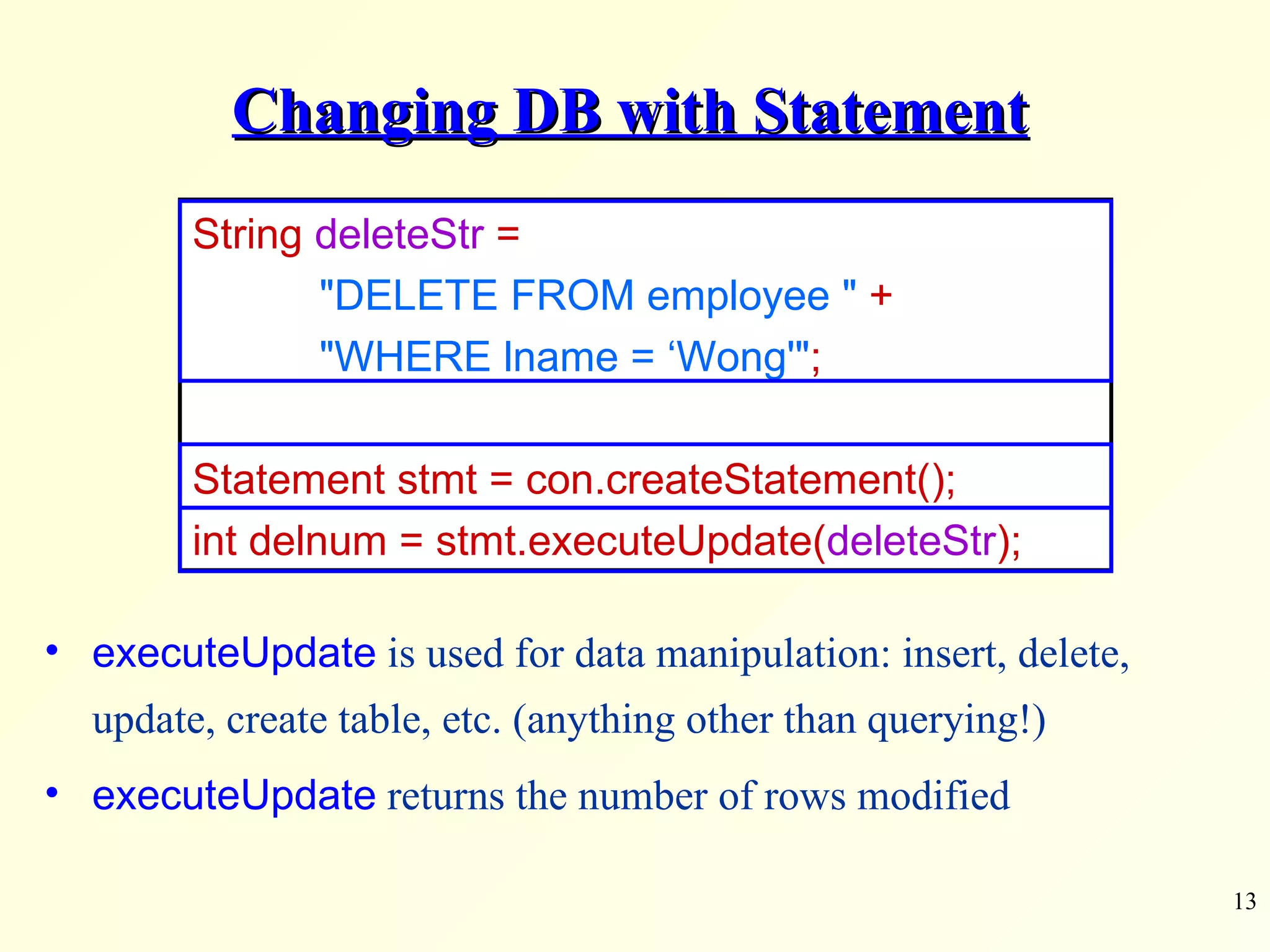 Changing DB with Statement

String deleteStr =
"DELETE FROM employee " +
"WHERE lname = ‘Wong'";

Statement stmt = con.createStatement();

int delnum = stmt.executeUpdate(deleteStr);

• executeUpdate is used for data manipulation: insert, delete, update, create table, etc. (anything other than querying!)

• executeUpdate returns the number of rows modified

13